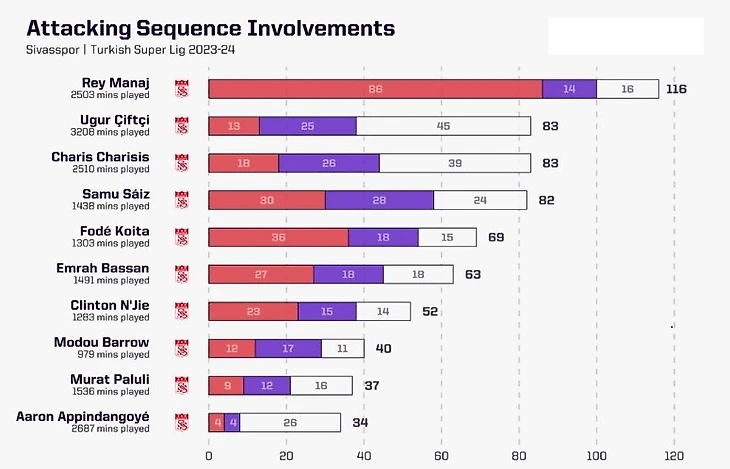 Attacking Sequence Involvements
Sivasspor | Turkish Super Lig 2023-24

Rey Manaj
2503 mins played
86 14 16 116

Ugur Çiftçi
3208 mins played
13 25 45 83

Charis Charisis
2510 mins played
18 26 39 83

Samu Sáiz
1438 mins played
30 28 24 82

Fodé Koita
1303 mins played
36 18 15 69

Emrah Bassan
1491 mins played
27 18 18 63

Clinton N'Jie
1283 mins played
23 15 14 52

Modou Barrow
979 mins played
12 17 11 40

Murat Paluli
1536 mins played
9 12 16 37

Aaron Appindangoyé
2687 mins played
4 4 26 34

0 20 40 60 80 100 120